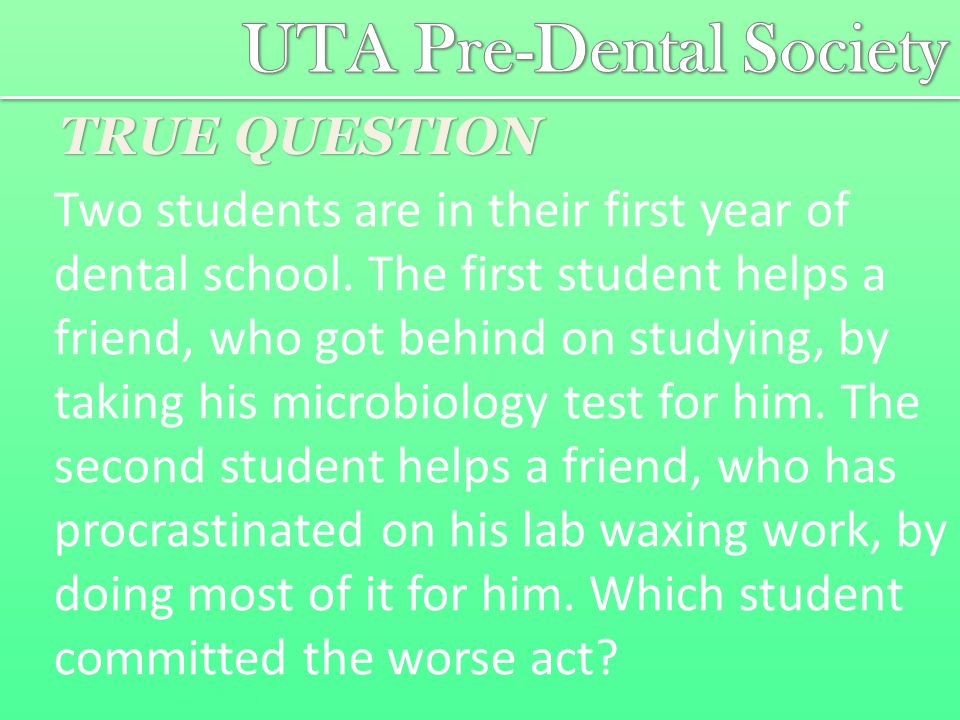 UTA Pre-Dental Society

TRUE QUESTION

Two students are in their first year of dental school. The first student helps a friend, who got behind on studying, by taking his microbiology test for him. The second student helps a friend, who has procrastinated on his lab waxing work, by doing most of it for him. Which student committed the worse act?